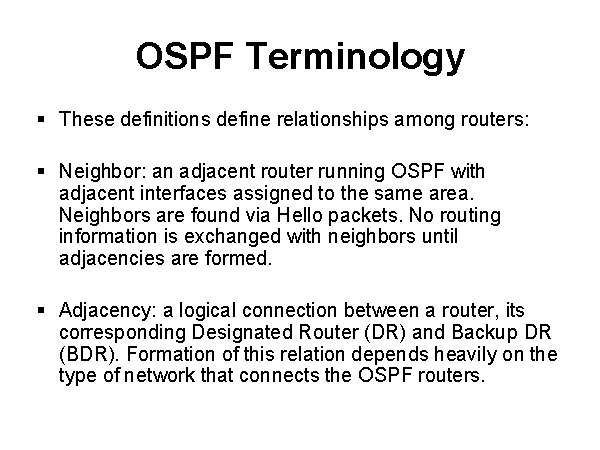 OSPF Terminology

▪ These definitions define relationships among routers:

▪ Neighbor: an adjacent router running OSPF with adjacent interfaces assigned to the same area. Neighbors are found via Hello packets. No routing information is exchanged with neighbors until adjacencies are formed.

▪ Adjacency: a logical connection between a router, its corresponding Designated Router (DR) and Backup DR (BDR). Formation of this relation depends heavily on the type of network that connects the OSPF routers.